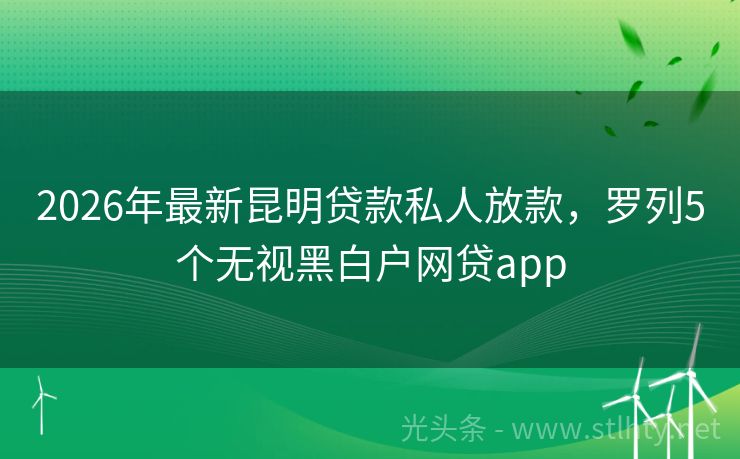 2026年最新昆明贷款私人放款，罗列5个无视黑白户网贷app

光头条 - www.stlhty.net